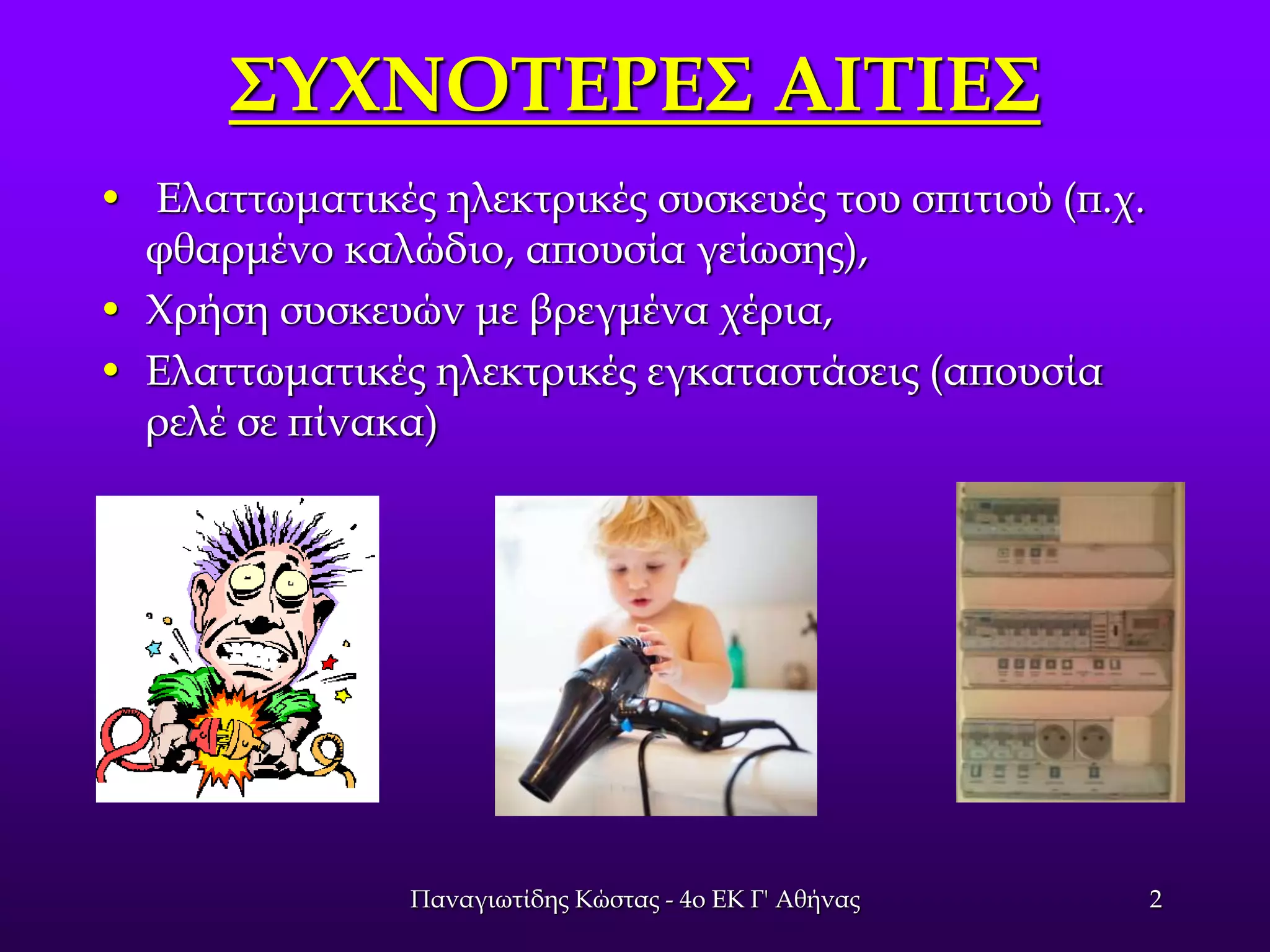 ΣΥΧΝΟΤΕΡΕΣ ΑΙΤΙΕΣ

• Ελαττωματικές ηλεκτρικές συσκευές του σπιτιού (π.χ. φθαρμένο καλώδιο, απουσία γείωσης),
• Χρήση συσκευών με βρεγμένα χέρια,
• Ελαττωματικές ηλεκτρικές εγκαταστάσεις (απουσία ρελέ σε πίνακα)

Παναγιωτίδης Κώστας - 4ο ΕΚ Γ' Αθήνας

2